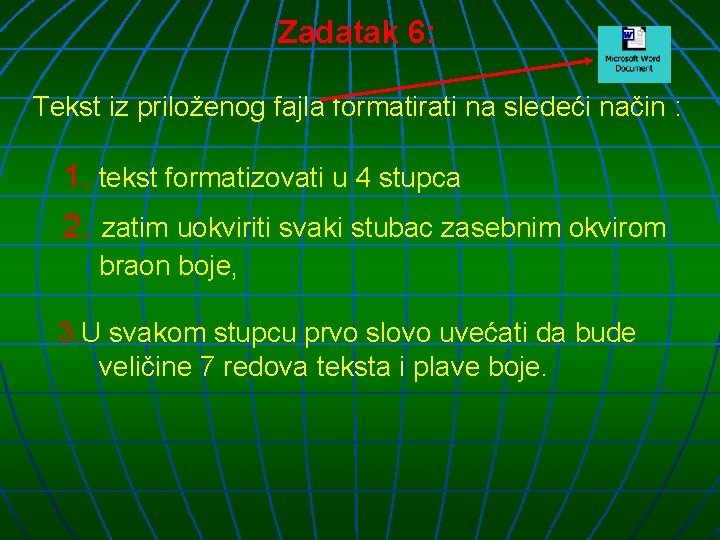 Zadatak 6:

Microsoft Word Document

Tekst iz priloženog fajla formatirati na sledeći način :

1. tekst formatizovati u 4 stupca

2. zatim uokviriti svaki stubac zasebnim okvirom braon boje,

3.U svakom stupcu prvo slovo uvećati da bude veličine 7 redova teksta i plave boje.